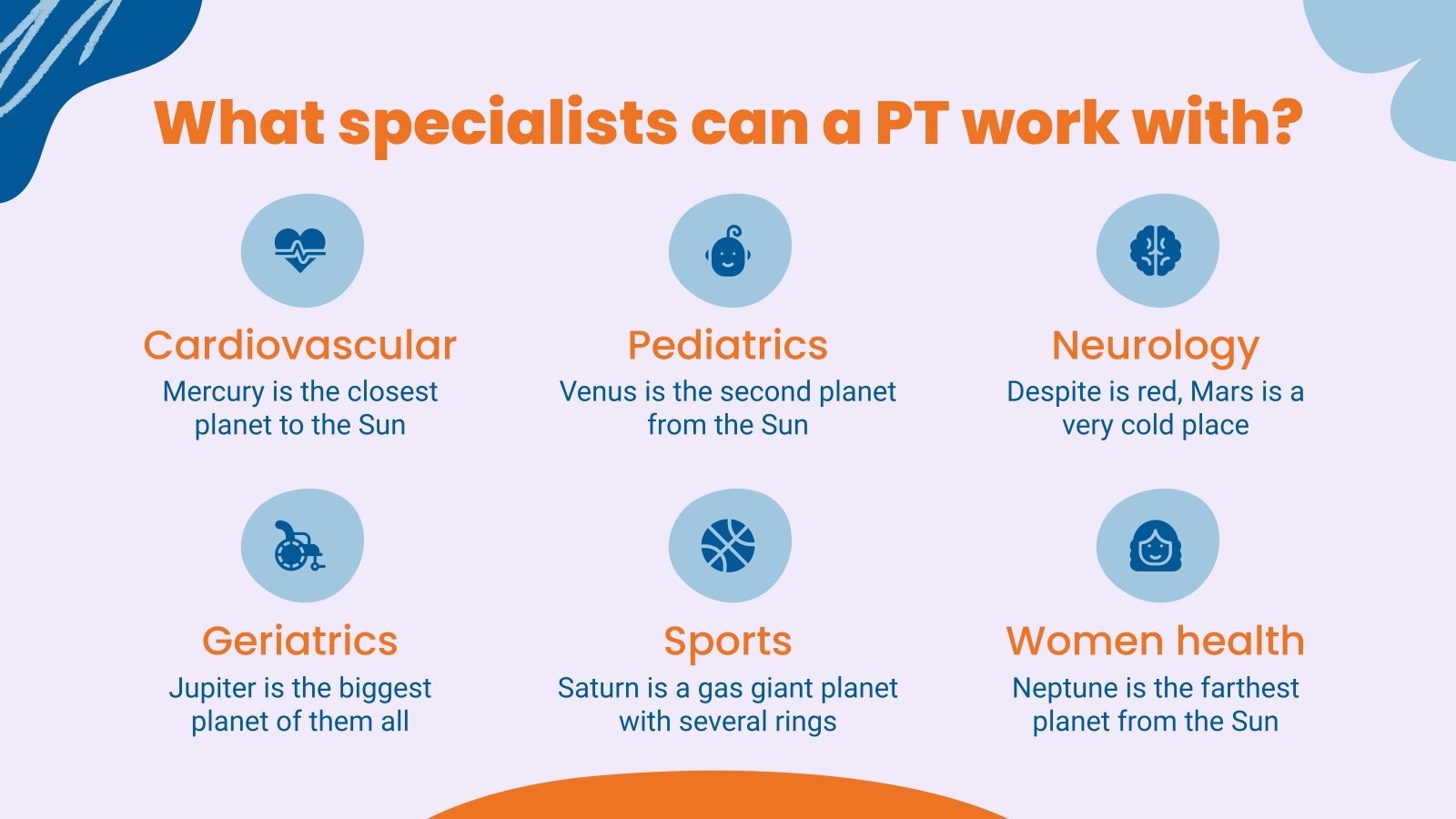 What specialists can a PT work with?

Cardiovascular
Mercury is the closest planet to the Sun

Pediatrics
Venus is the second planet from the Sun

Neurology
Despite is red, Mars is a very cold place

Geriatrics
Jupiter is the biggest planet of them all

Sports
Saturn is a gas giant planet with several rings

Women health
Neptune is the farthest planet from the Sun